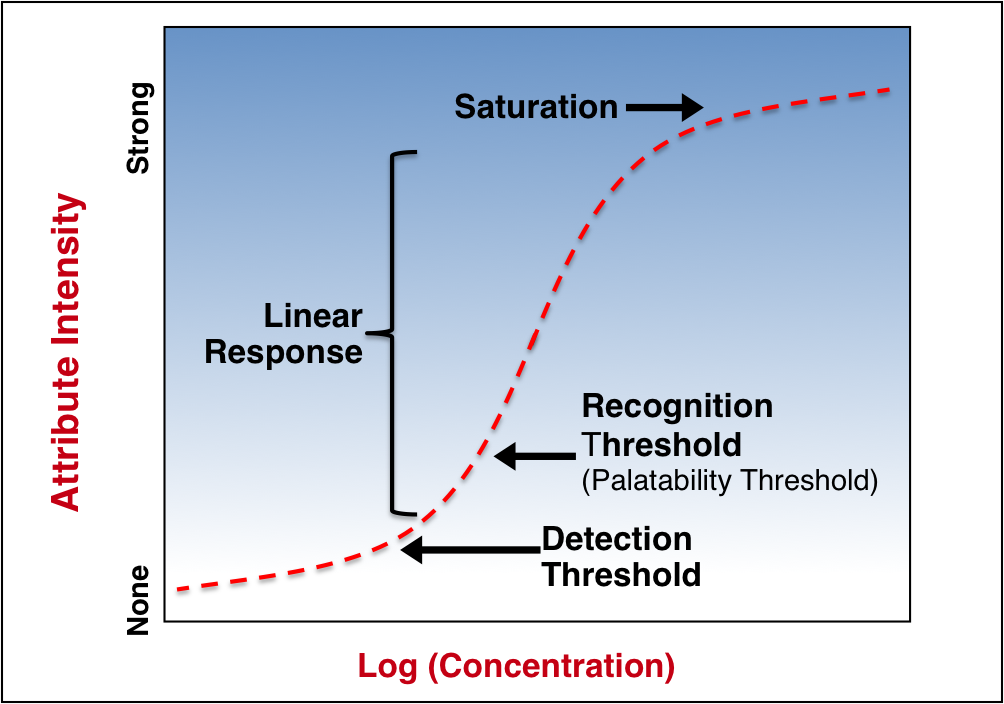 Attribute Intensity

Strong

None

Saturation

Linear Response

Recognition Threshold
(Palatability Threshold)

Detection Threshold

Log (Concentration)